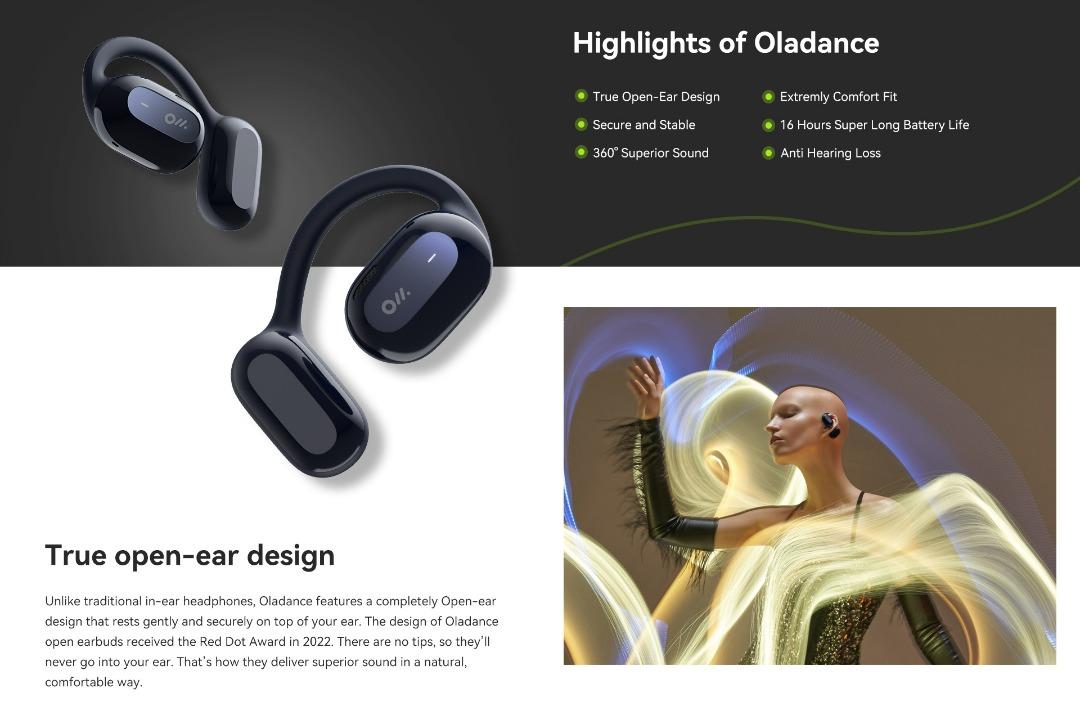 Highlights of Oladance

True Open-Ear Design
Secure and Stable
360° Superior Sound
Extremly Comfort Fit
16 Hours Super Long Battery Life
Anti Hearing Loss

True open-ear design

Unlike traditional in-ear headphones, Oladance features a completely Open-ear design that rests gently and securely on top of your ear. The design of Oladance open earbuds received the Red Dot Award in 2022. There are no tips, so they'll never go into your ear. That's how they deliver superior sound in a natural, comfortable way.